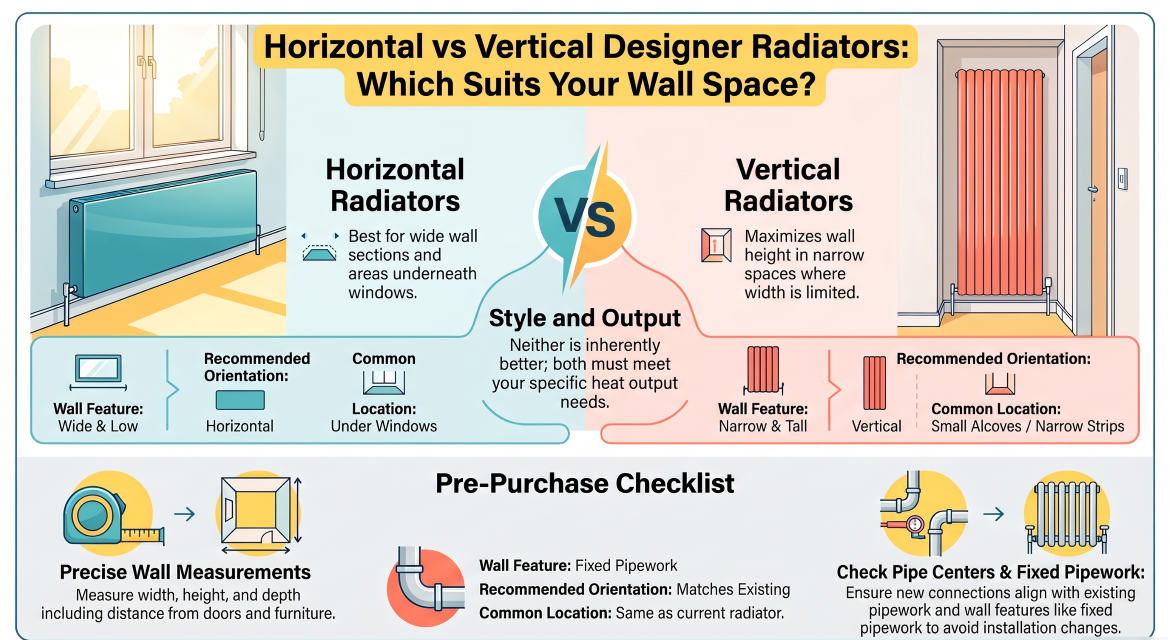 Horizontal vs Vertical Designer Radiators: Which Suits Your Wall Space?

Horizontal Radiators

Best for wide wall sections and areas underneath windows.

VS

Vertical Radiators

Maximizes wall height in narrow spaces where width is limited.

Style and Output

Neither is inherently better; both must meet your specific heat output needs.

Wall Feature: Wide & Low

Recommended Orientation: Horizontal

Common Location: Under Windows

Wall Feature: Narrow & Tall

Recommended Orientation: Vertical

Common Location: Small Alcoves / Narrow Strips

Pre-Purchase Checklist

Precise Wall Measurements
Measure width, height, and depth including distance from doors and furniture.

Wall Feature: Fixed Pipework
Recommended Orientation: Matches Existing
Common Location: Same as current radiator.

Check Pipe Centers & Fixed Pipework:
Ensure new connections align with existing pipework and wall features like fixed pipework to avoid installation changes.